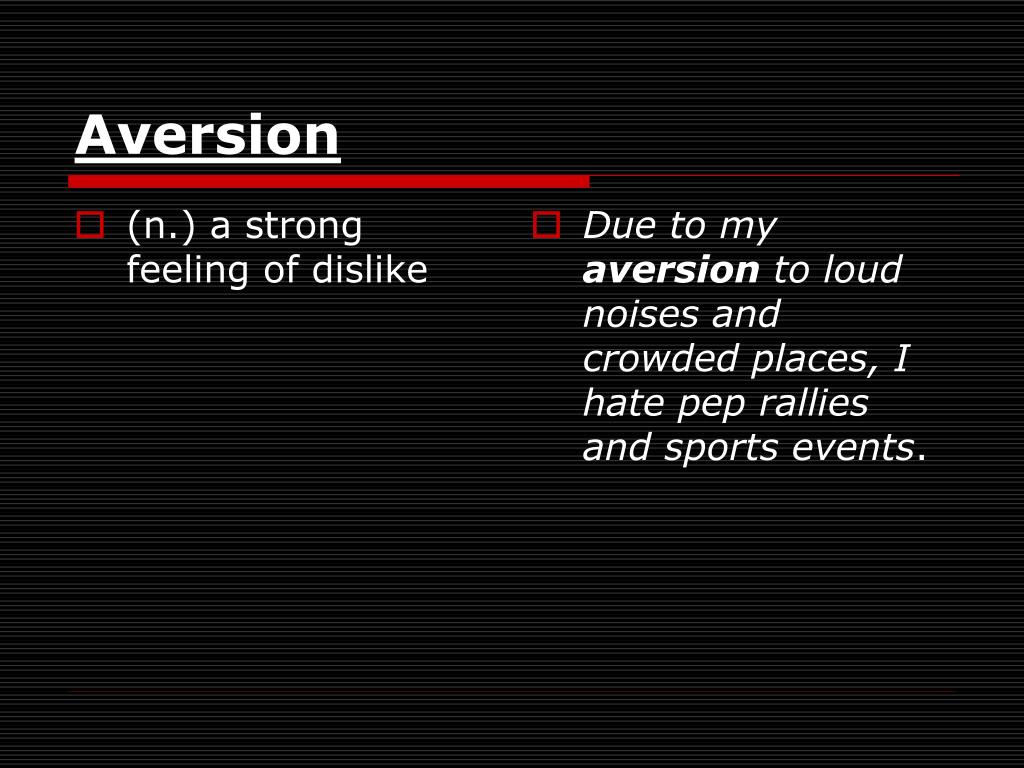 Aversion

(n.) a strong feeling of dislike

Due to my aversion to loud noises and crowded places, I hate pep rallies and sports events.